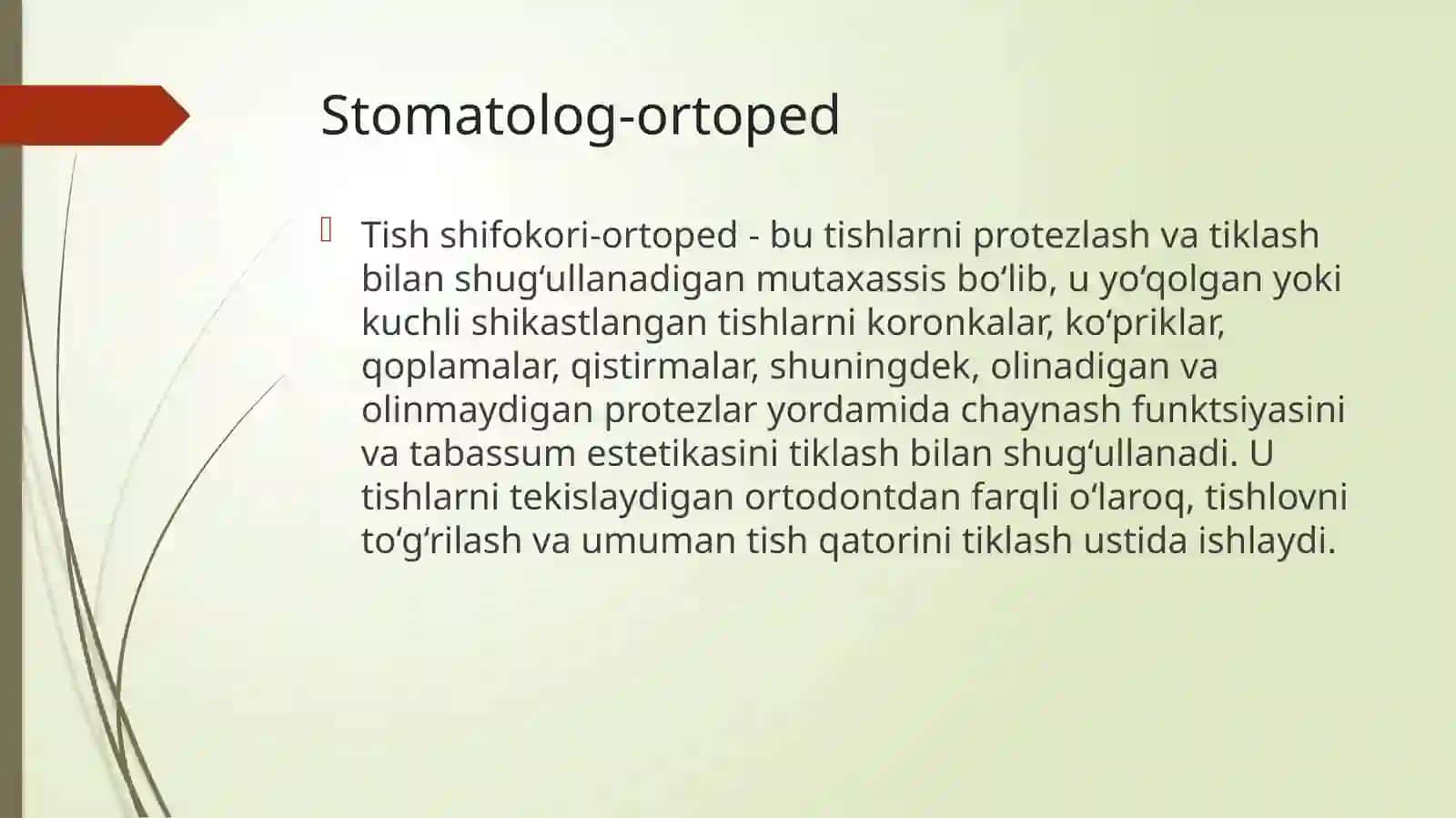 Stomatolog-ortoped

Tish shifokori-ortoped - bu tishlarni protezlash va tiklash bilan shugʻullanadigan mutaxassis boʻlib, u yoʻqolgan yoki kuchli shikastlangan tishlarni koronkalar, koʻpriklar, qoplamalar, qistirmalar, shuningdek, olinadigan va olinmaydigan protezlar yordamida chaynash funktsiyasini va tabassum estetikasini tiklash bilan shugʻullanadi. U tishlarni tekislaydigan ortodontdan farqli oʻlaroq, tishlovni toʻgʻrilash va umuman tish qatorini tiklash ustida ishlaydi.